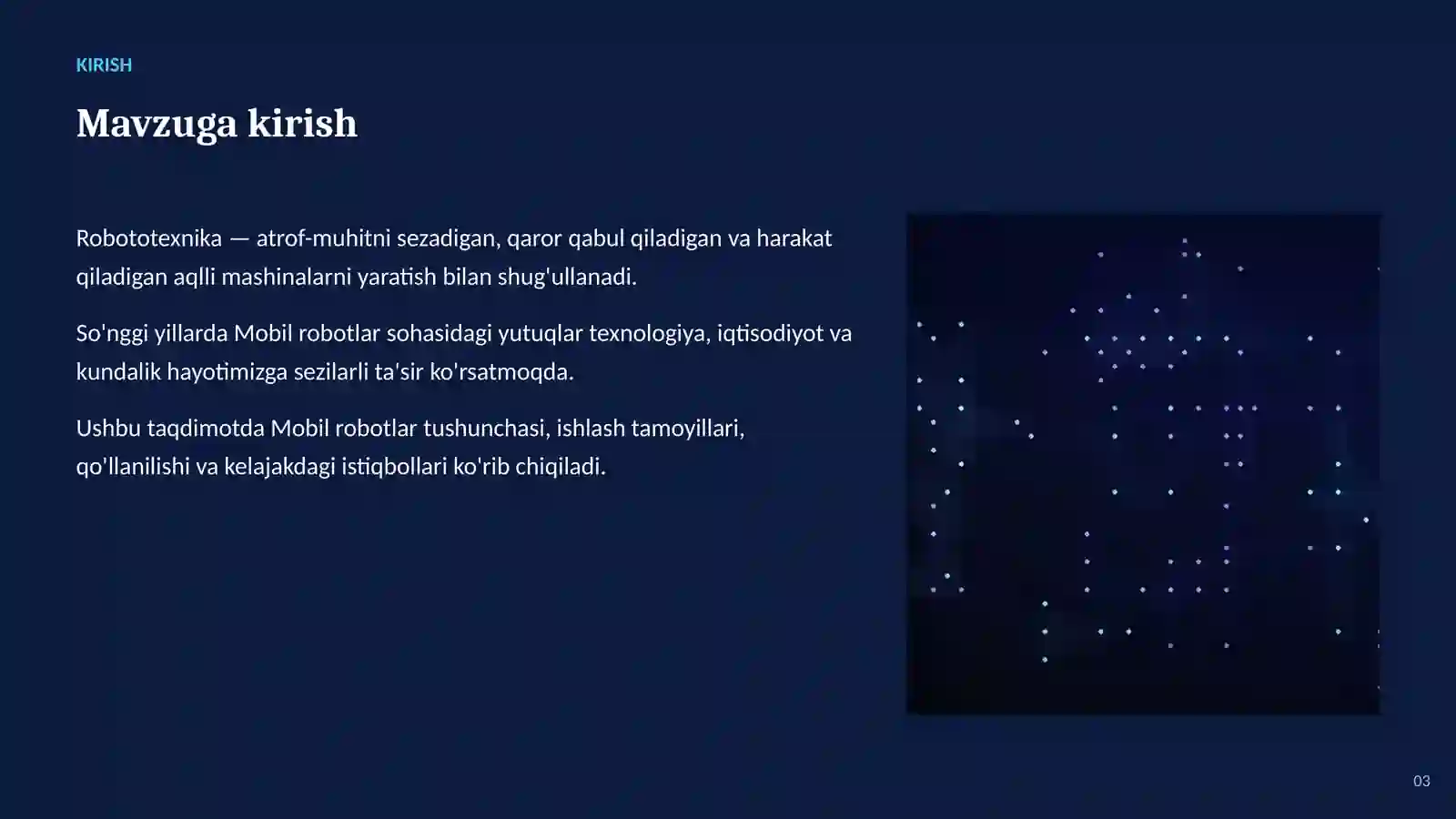 KIRISH

Mavzuga kirish

Robototexnika — atrof-muhitni sezadigan, qaror qabul qiladigan va harakat qiladigan aqlli mashinalarni yaratish bilan shug'ullanadi.

So'nggi yillarda Mobil robotlar sohasidagi yutuqlar texnologiya, iqtisodiyot va kundalik hayotimizga sezilarli ta'sir ko'rsatmoqda.

Ushbu taqdimotda Mobil robotlar tushunchasi, ishlash tamoyillari, qo'llanilishi va kelajakdagi istiqbollari ko'rib chiqiladi.

03